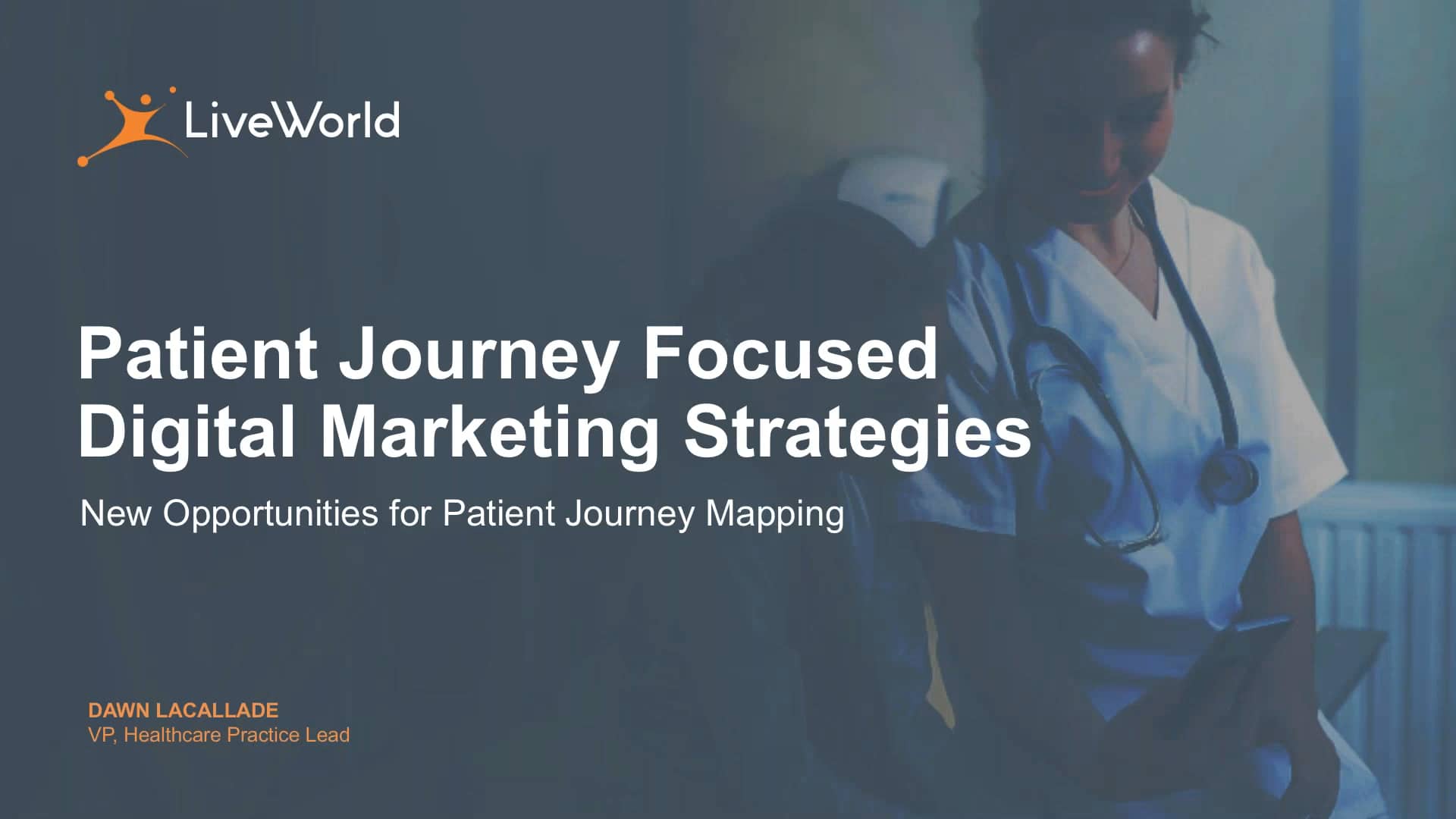 LiveWorld

Patient Journey Focused Digital Marketing Strategies

New Opportunities for Patient Journey Mapping

DAWN LACALLADE
VP, Healthcare Practice Lead